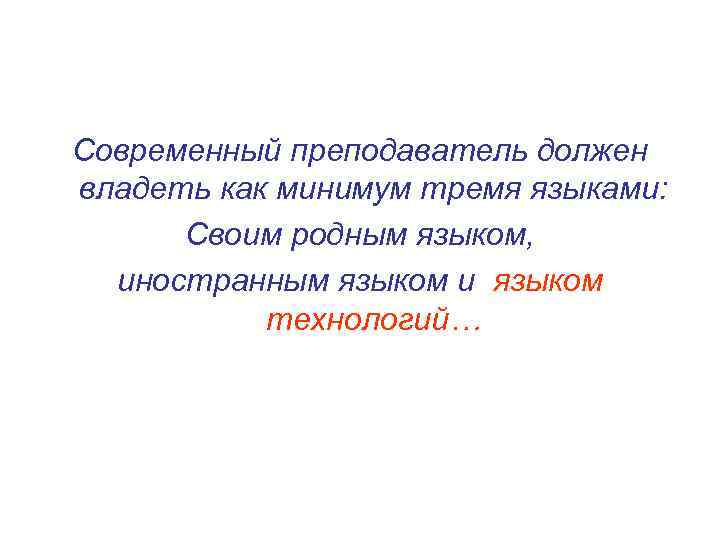 Современный преподаватель должен владеть как минимум тремя языками:

Своим родным языком,

иностранным языком и языком технологий…